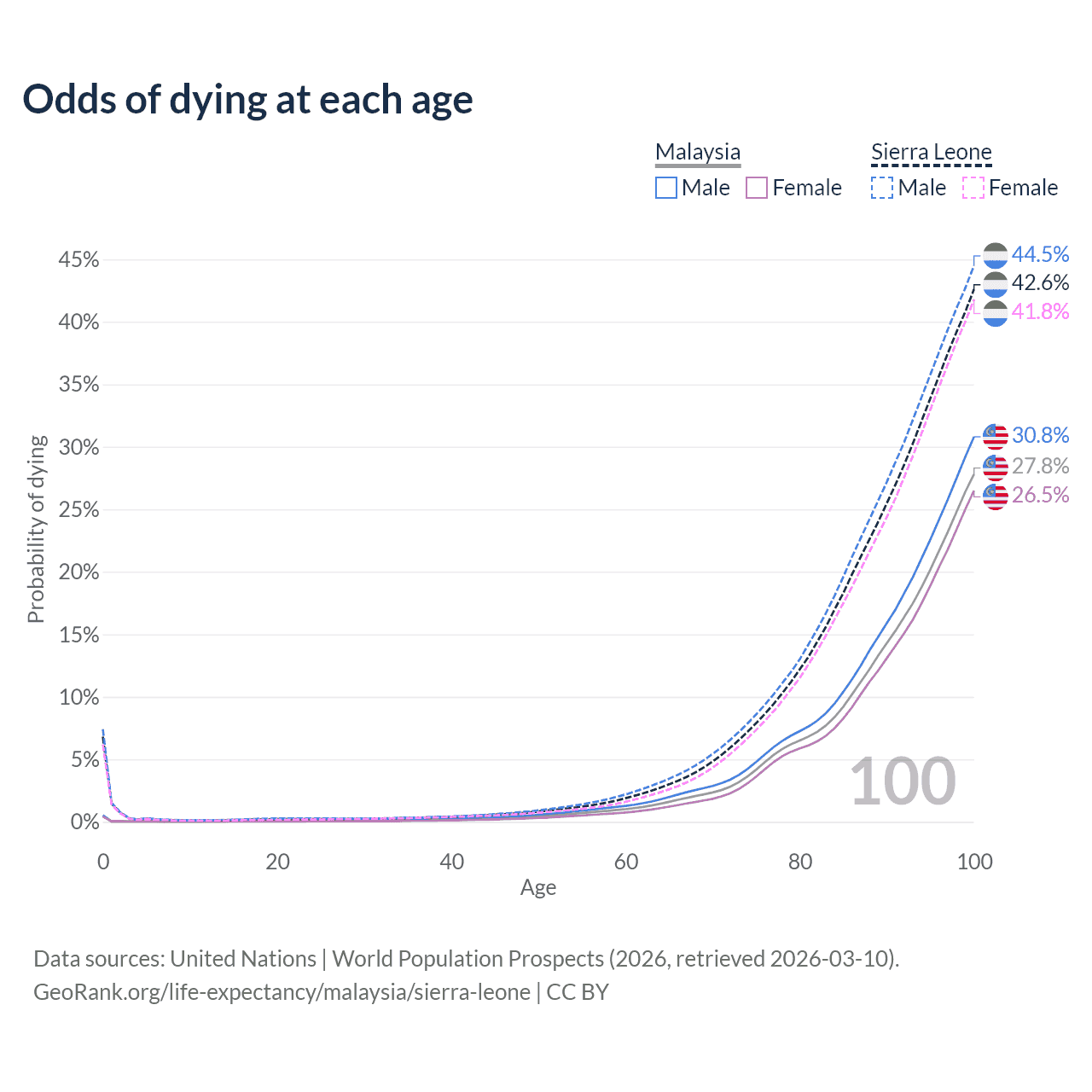 Odds of dying at each age

Malaysia
Male Female

Sierra Leone
Male Female

45%
40%
35%
30%
25%
20%
15%
10%
5%
0%

Probability of dying

44.5%
42.6%
41.8%
30.8%
27.8%
26.5%

100

0
20
40
60
80
100
Age

Data sources: United Nations | World Population Prospects (2026, retrieved 2026-03-10).
GeoRank.org/life-expectancy/malaysia/sierra-leone | CC BY